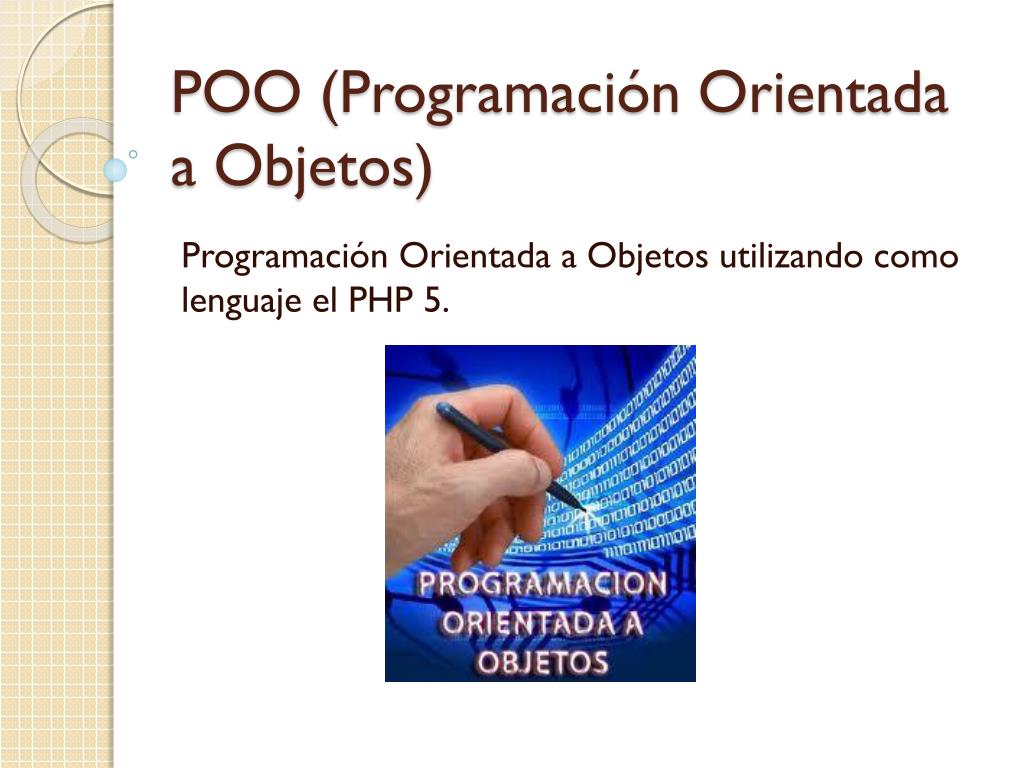 POO (Programación Orientada a Objetos)

Programación Orientada a Objetos utilizando como lenguaje el PHP 5.

PROGRAMACION ORIENTADA A OBJETOS